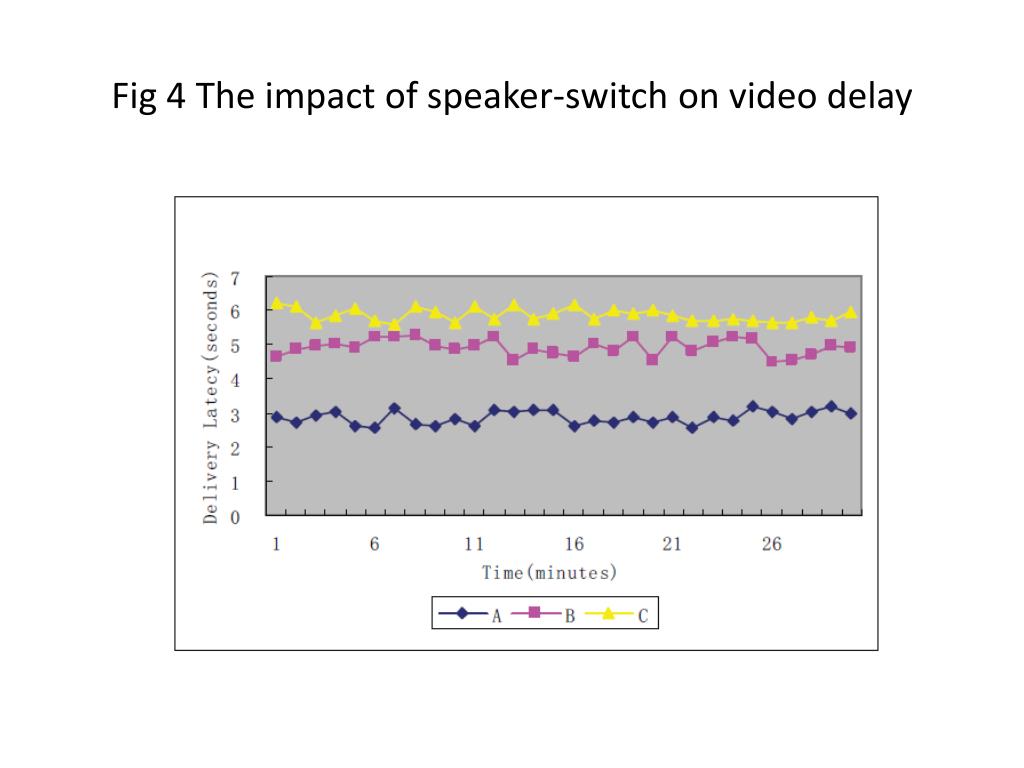 Fig 4 The impact of speaker-switch on video delay

Delivery Latecy(seconds)
7
6
5
4
3
2
1
0
1
6
11
16
21
26
Time(minutes)
A
B
C